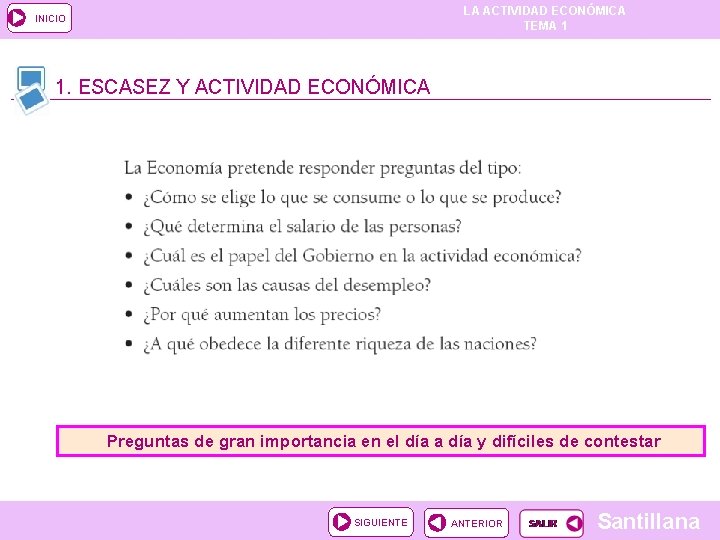 INICIO

LA ACTIVIDAD ECONÓMICA
TEMA 1

1. ESCASEZ Y ACTIVIDAD ECONÓMICA

La Economía pretende responder preguntas del tipo:
• ¿Cómo se elige lo que se consume o lo que se produce?
• ¿Qué determina el salario de las personas?
• ¿Cuál es el papel del Gobierno en la actividad económica?
• ¿Cuáles son las causas del desempleo?
• ¿Por qué aumentan los precios?
• ¿A qué obedece la diferente riqueza de las naciones?

Preguntas de gran importancia en el día a día y difíciles de contestar

SIGUIENTE
ANTERIOR
SALIR
Santillana